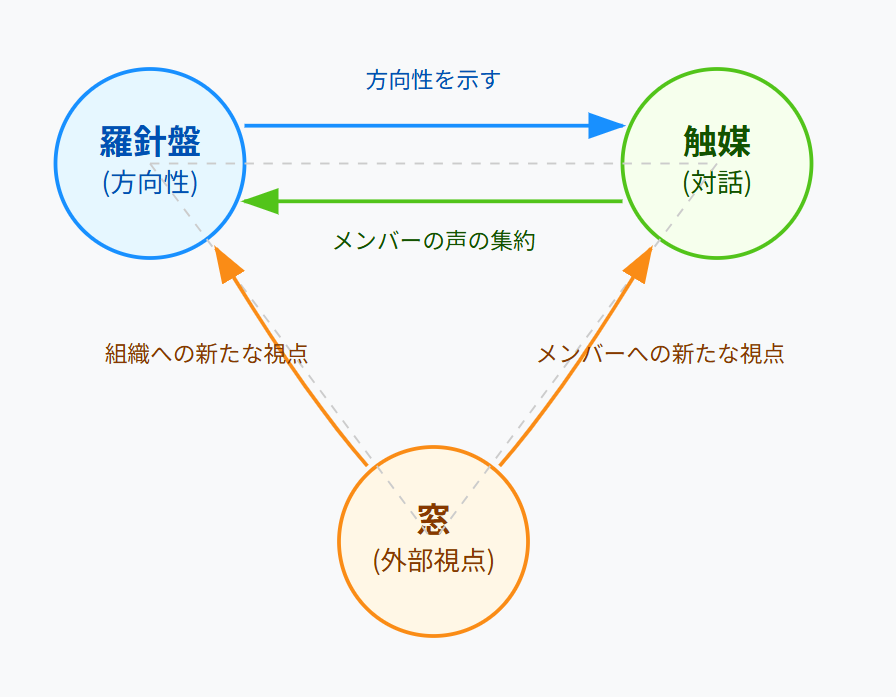 方向性を示す

羅針盤
(方向性)

触媒
(対話)

メンバーの声の集約

組織への新たな視点

メンバーへの新たな視点

窓
(外部視点)